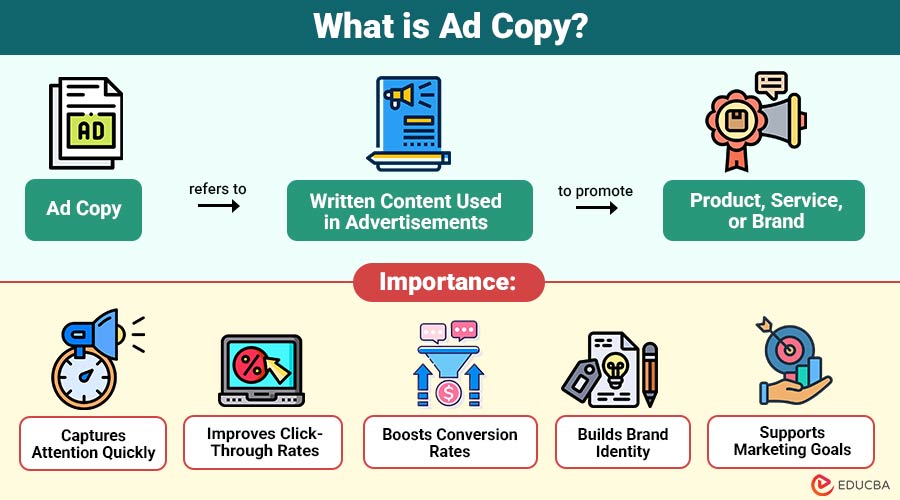 What is Ad Copy?

AD

Ad Copy

refers to

Written Content Used in Advertisements

to promote

Product, Service, or Brand

Importance:

Captures Attention Quickly

Improves Click-Through Rates

Boosts Conversion Rates

Builds Brand Identity

Supports Marketing Goals

EDUCBA